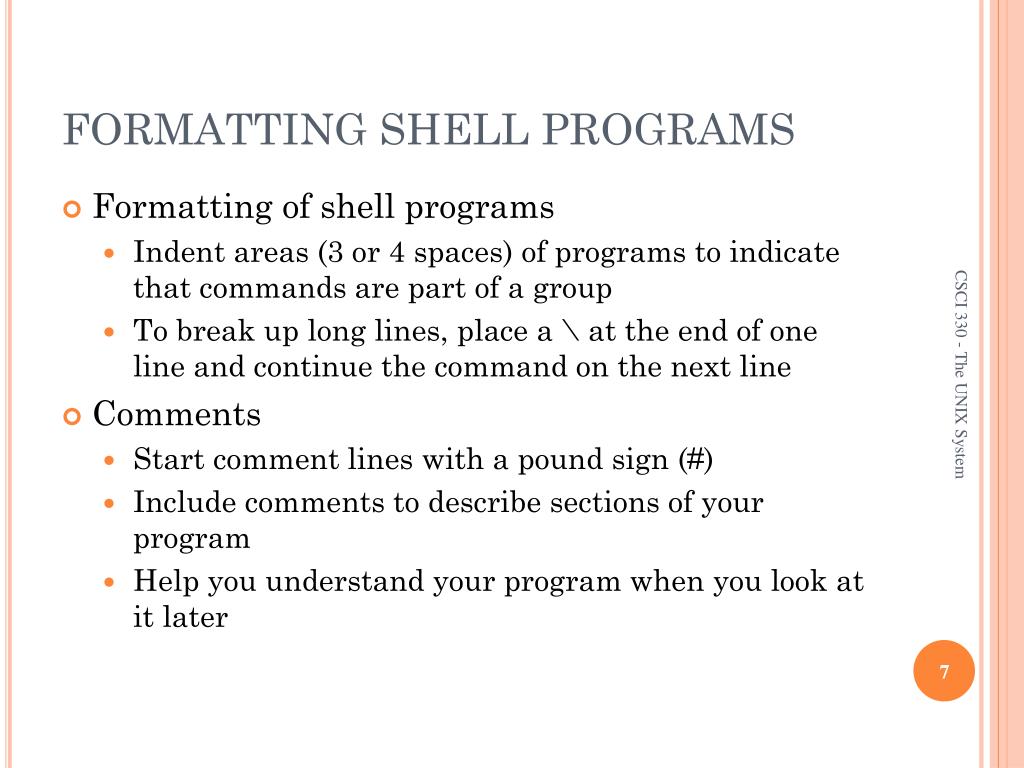 FORMATTING SHELL PROGRAMS

Formatting of shell programs

Indent areas (3 or 4 spaces) of programs to indicate that commands are part of a group

To break up long lines, place a \ at the end of one line and continue the command on the next line

Comments

Start comment lines with a pound sign (#)

Include comments to describe sections of your program

Help you understand your program when you look at it later

CSCI 330 - The UNIX System

7